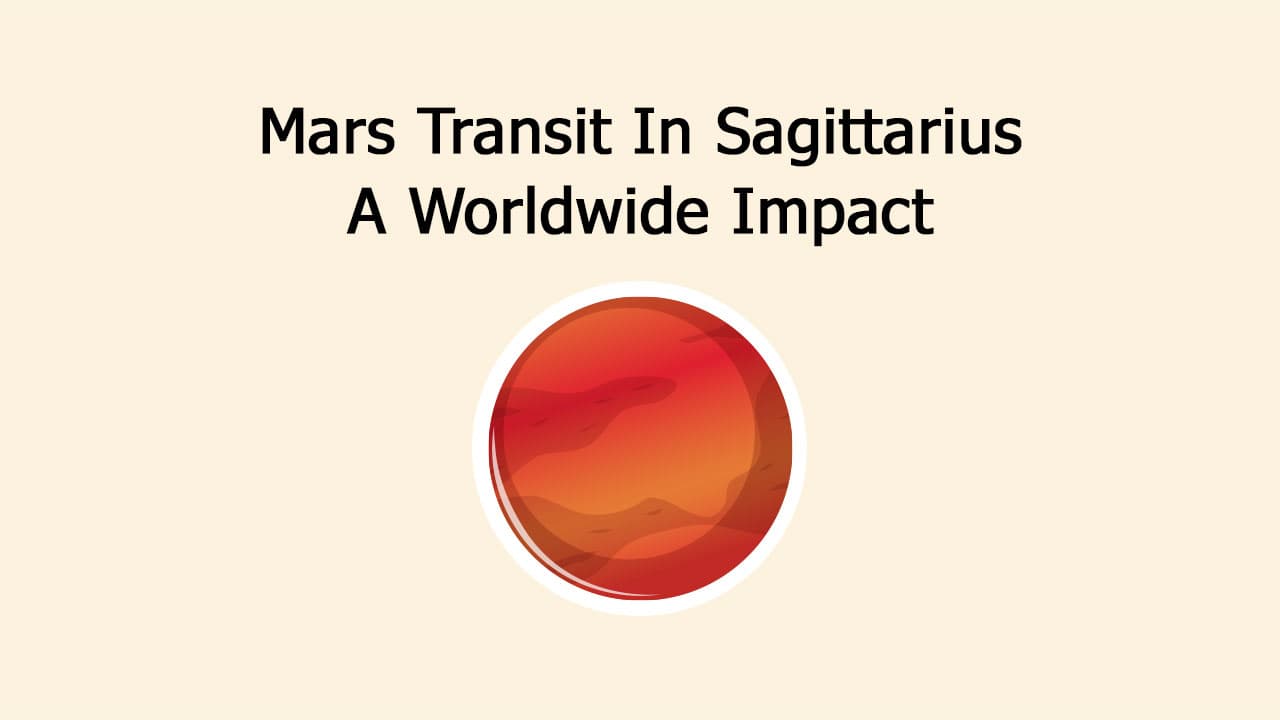 Mars Transit In Sagittarius
A Worldwide Impact